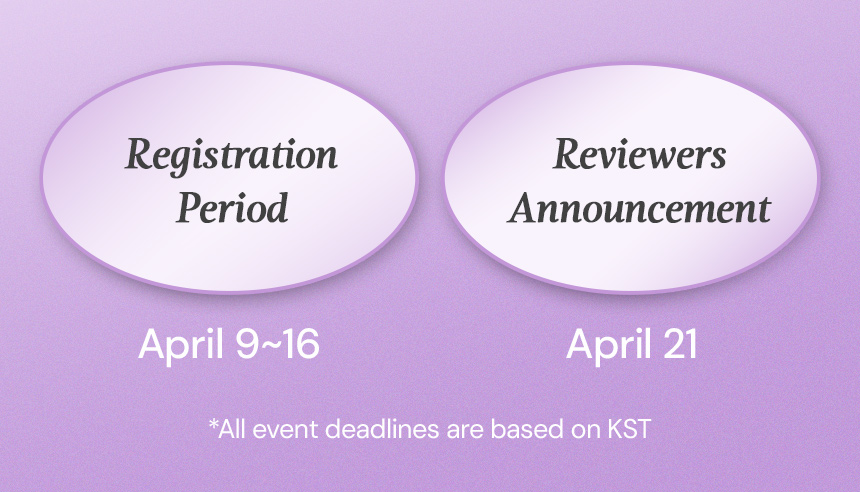 Registration Period

April 9~16

Reviewers Announcement

April 21

*All event deadlines are based on KST